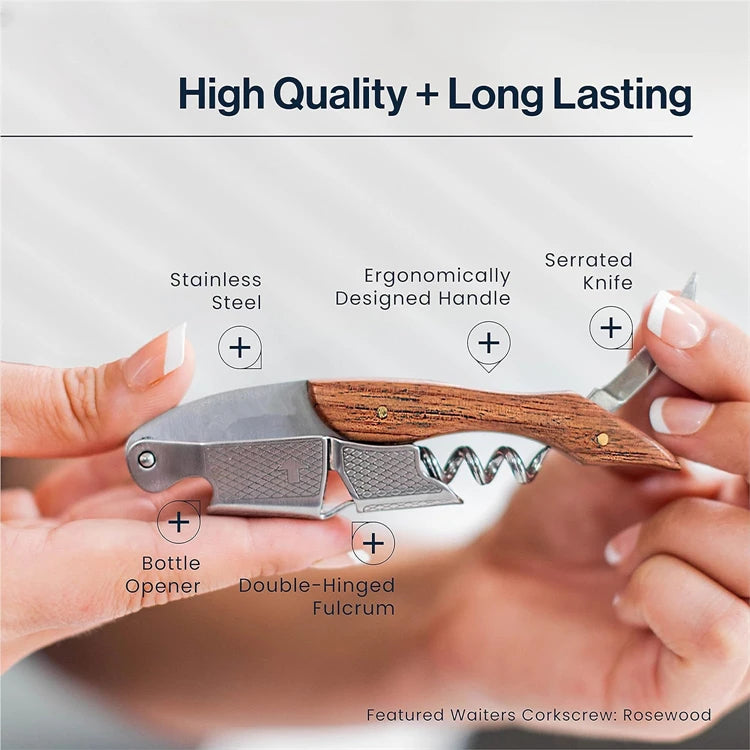 High Quality + Long Lasting

Stainless
Steel

Ergonomically
Designed Handle

Serrated
Knife

Bottle
Opener

Double-Hinged
Fulcrum

Featured Waiters Corkscrew: Rosewood